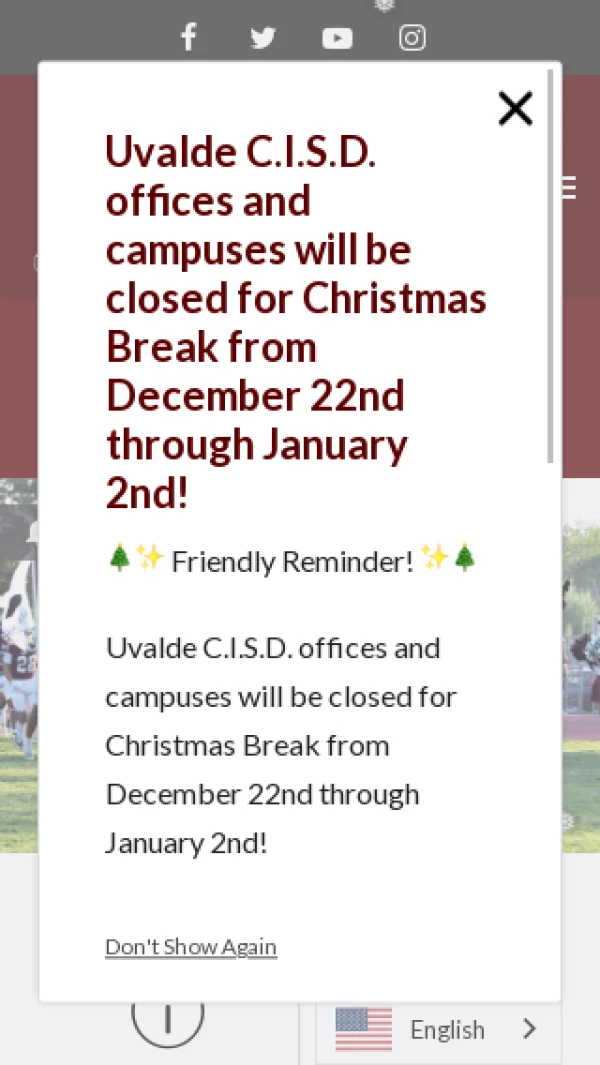 Uvalde C.I.S.D. offices and campuses will be closed for Christmas Break from December 22nd through January 2nd!

🎄✨ Friendly Reminder! ✨🎄

Uvalde C.I.S.D. offices and campuses will be closed for Christmas Break from December 22nd through January 2nd!

Don't Show Again

English